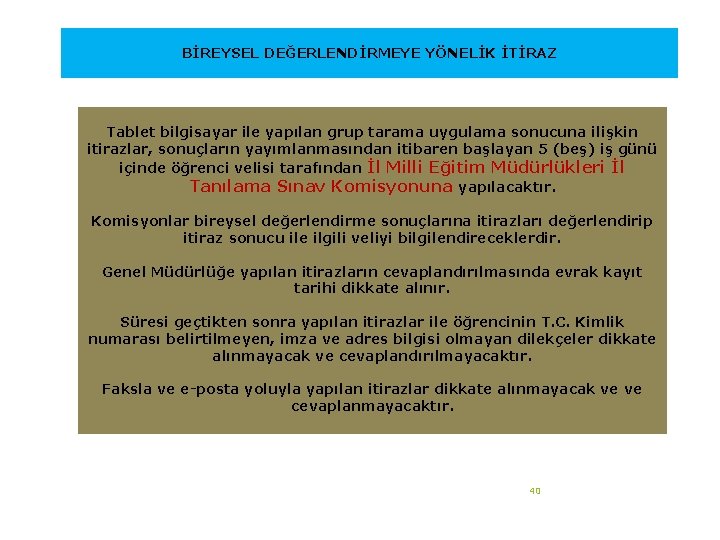 BİREYSEL DEĞERLENDİRMEYE YÖNELİK İTİRAZ

Tablet bilgisayar ile yapılan grup tarama uygulama sonucuna ilişkin itirazlar, sonuçların yayımlanmasından itibaren başlayan 5 (beş) iş günü içinde öğrenci velisi tarafından İl Milli Eğitim Müdürlükleri İl Tanılama Sınav Komisyonuna yapılacaktır.

Komisyonlar bireysel değerlendirme sonuçlarına itirazları değerlendirip itiraz sonucu ile ilgili veliyi bilgilendireceklerdir.

Genel Müdürlüğe yapılan itirazların cevaplandırılmasında evrak kayıt tarihi dikkate alınır.

Süresi geçtikten sonra yapılan itirazlar ile öğrencinin T.C. Kimlik numarası belirtilmeyen, imza ve adres bilgisi olmayan dilekçeler dikkate alınmayacak ve cevaplandırılmayacaktır.

Faksla ve e-posta yoluyla yapılan itirazlar dikkate alınmayacak ve ve cevaplanmayacaktır.

40